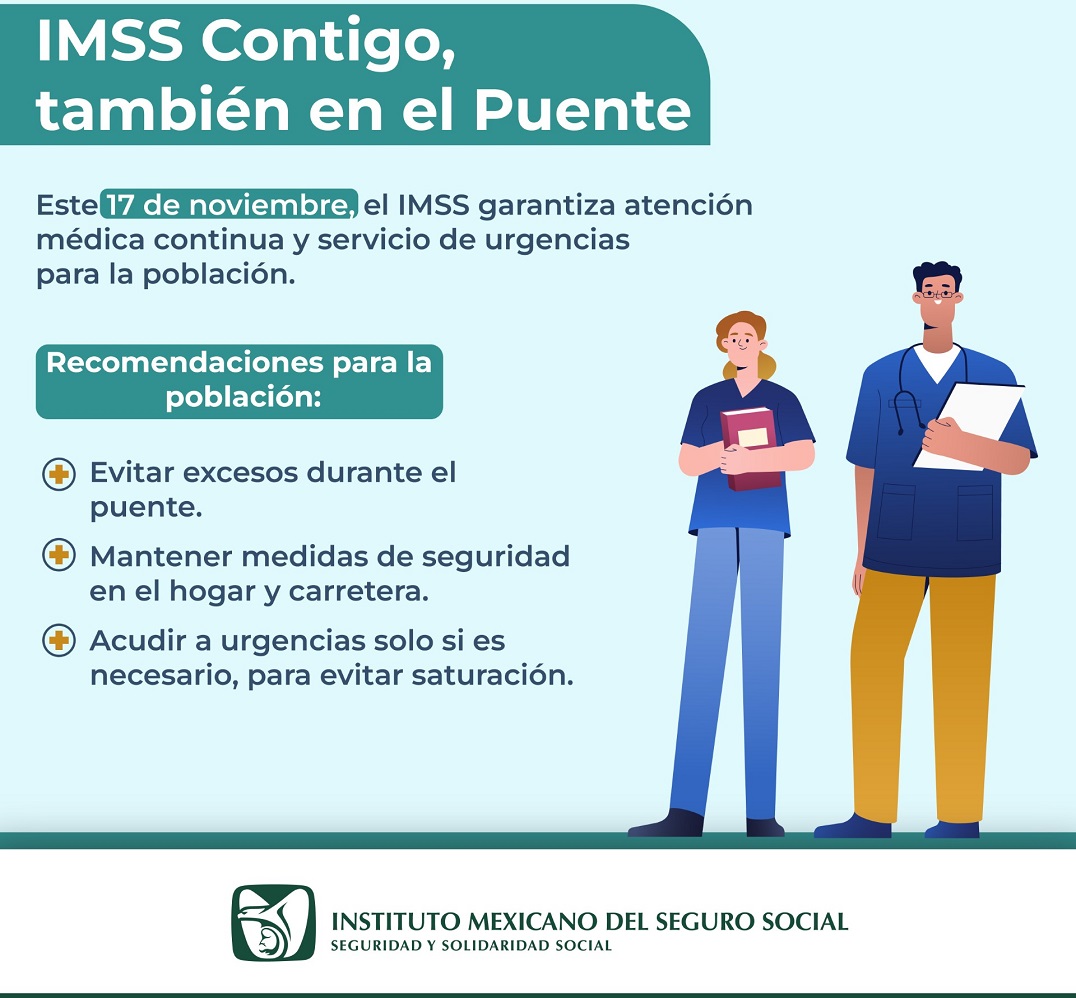 IMSS Contigo, también en el Puente

Este 17 de noviembre, el IMSS garantiza atención médica continua y servicio de urgencias para la población.

Recomendaciones para la población:

Evitar excesos durante el puente.

Mantener medidas de seguridad en el hogar y carretera.

Acudir a urgencias solo si es necesario, para evitar saturación.

INSTITUTO MEXICANO DEL SEGURO SOCIAL
SEGURIDAD Y SOLIDARIDAD SOCIAL